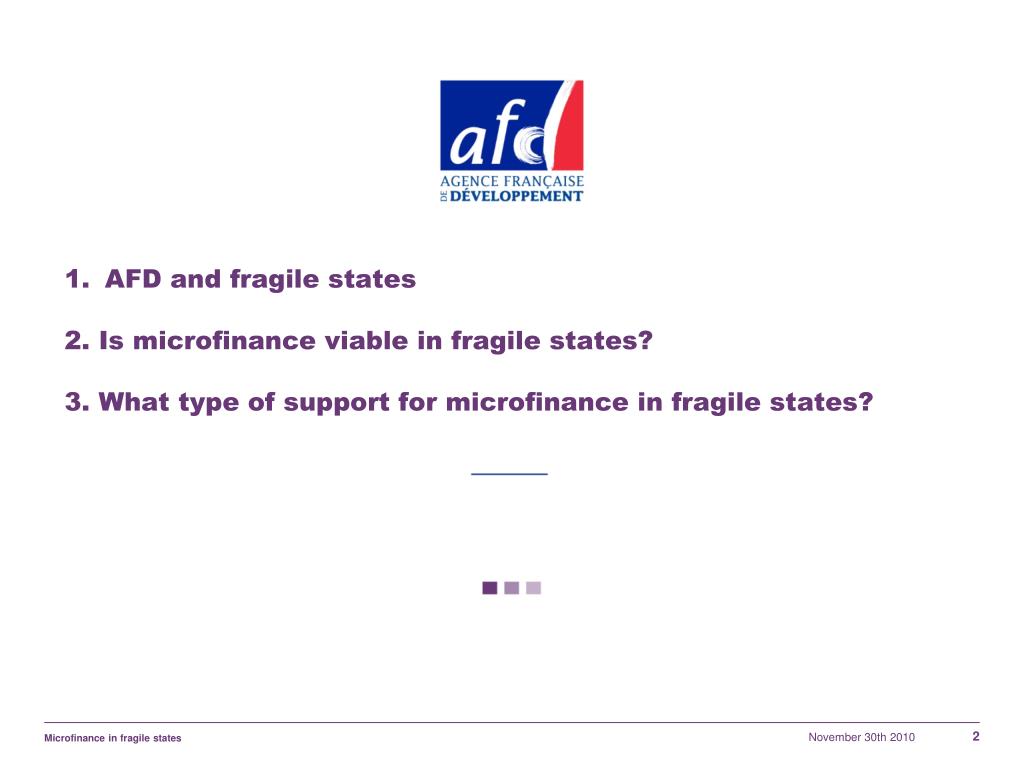 afd
AGENCE FRANÇAISE
DE DÉVELOPPEMENT

1. AFD and fragile states

2. Is microfinance viable in fragile states?

3. What type of support for microfinance in fragile states?

Microfinance in fragile states

November 30th 2010

2